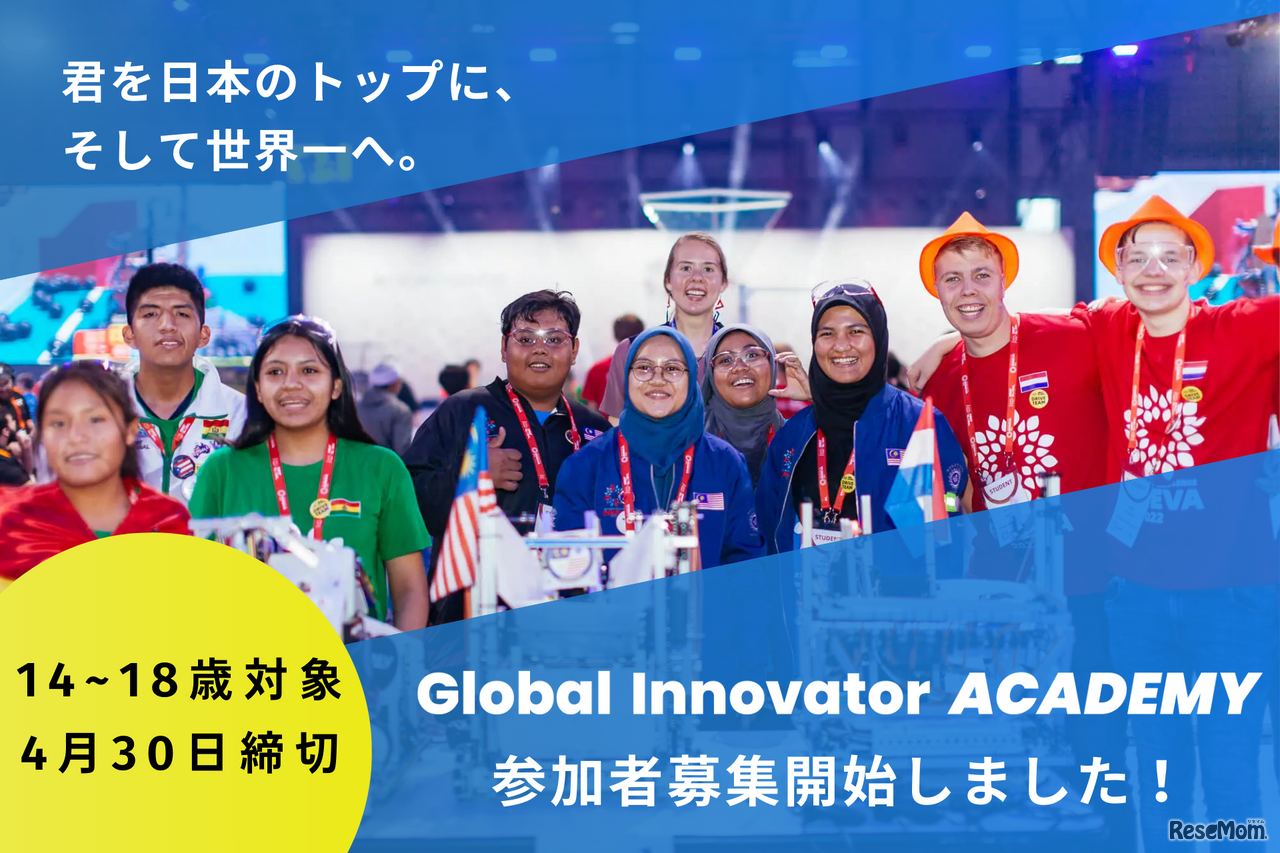 君を日本のトップに、
そして世界一へ。

14~18歳対象
4月30日締切

Global Innovator ACADEMY
参加者募集開始しました！

ReseMom